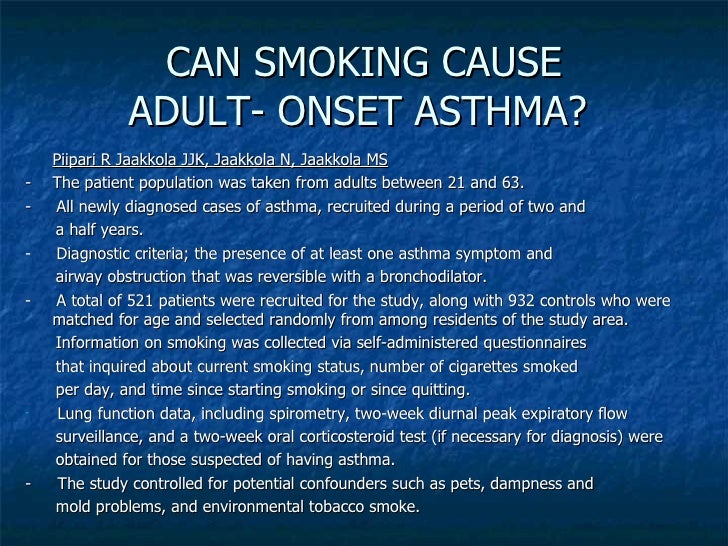 CAN SMOKING CAUSE ADULT- ONSET ASTHMA?

Piipari R Jaakkola JJK, Jaakkola N, Jaakkola MS

- The patient population was taken from adults between 21 and 63.

- All newly diagnosed cases of asthma, recruited during a period of two and a half years.

- Diagnostic criteria; the presence of at least one asthma symptom and airway obstruction that was reversible with a bronchodilator.

- A total of 521 patients were recruited for the study, along with 932 controls who were matched for age and selected randomly from among residents of the study area. Information on smoking was collected via self-administered questionnaires that inquired about current smoking status, number of cigarettes smoked per day, and time since starting smoking or since quitting.

- Lung function data, including spirometry, two-week diurnal peak expiratory flow surveillance, and a two-week oral corticosteroid test (if necessary for diagnosis) were obtained for those suspected of having asthma.

- The study controlled for potential confounders such as pets, dampness and mold problems, and environmental tobacco smoke.